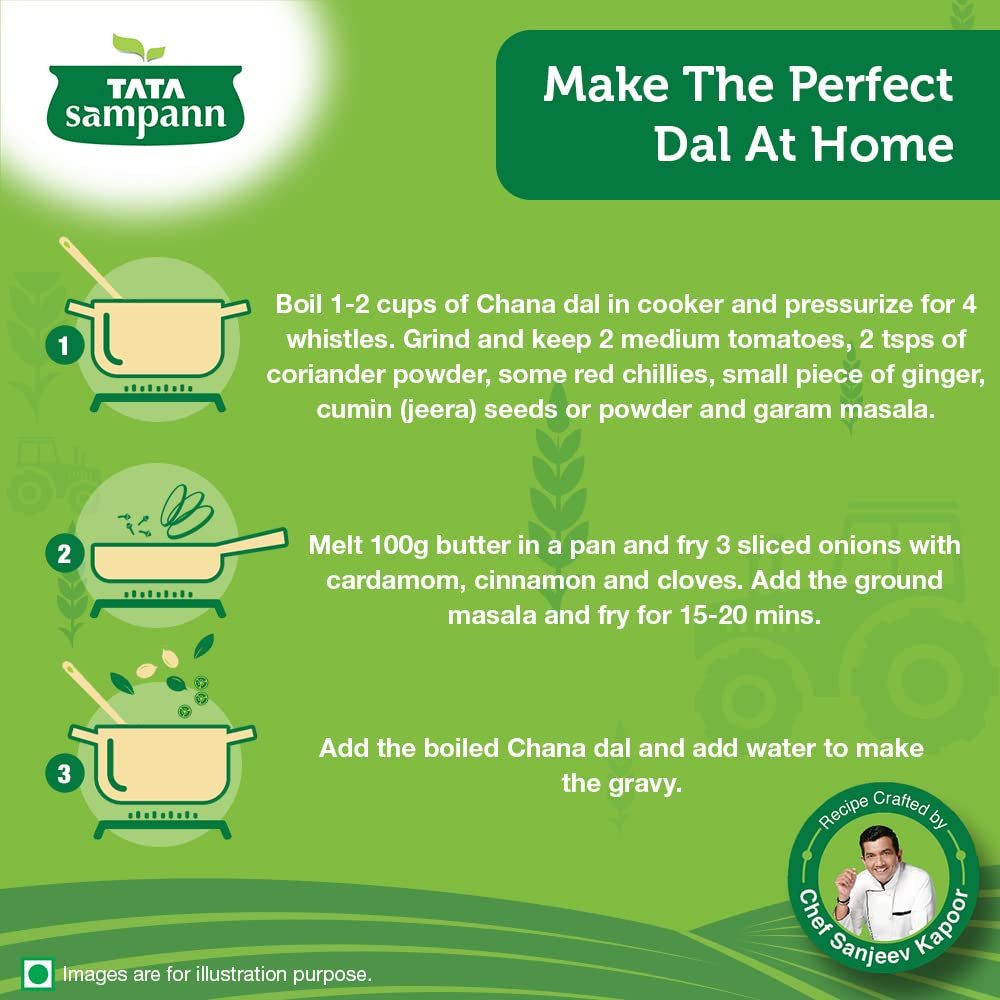 TATA
sampann

Make The Perfect Dal At Home

1

Boil 1-2 cups of Chana dal in cooker and pressurize for 4 whistles. Grind and keep 2 medium tomatoes, 2 tsps of coriander powder, some red chillies, small piece of ginger, cumin (jeera) seeds or powder and garam masala.

2

Melt 100g butter in a pan and fry 3 sliced onions with cardamom, cinnamon and cloves. Add the ground masala and fry for 15-20 mins.

3

Add the boiled Chana dal and add water to make the gravy.

Recipe Crafted by
Chef Sanjeev Kapoor

Images are for illustration purpose.